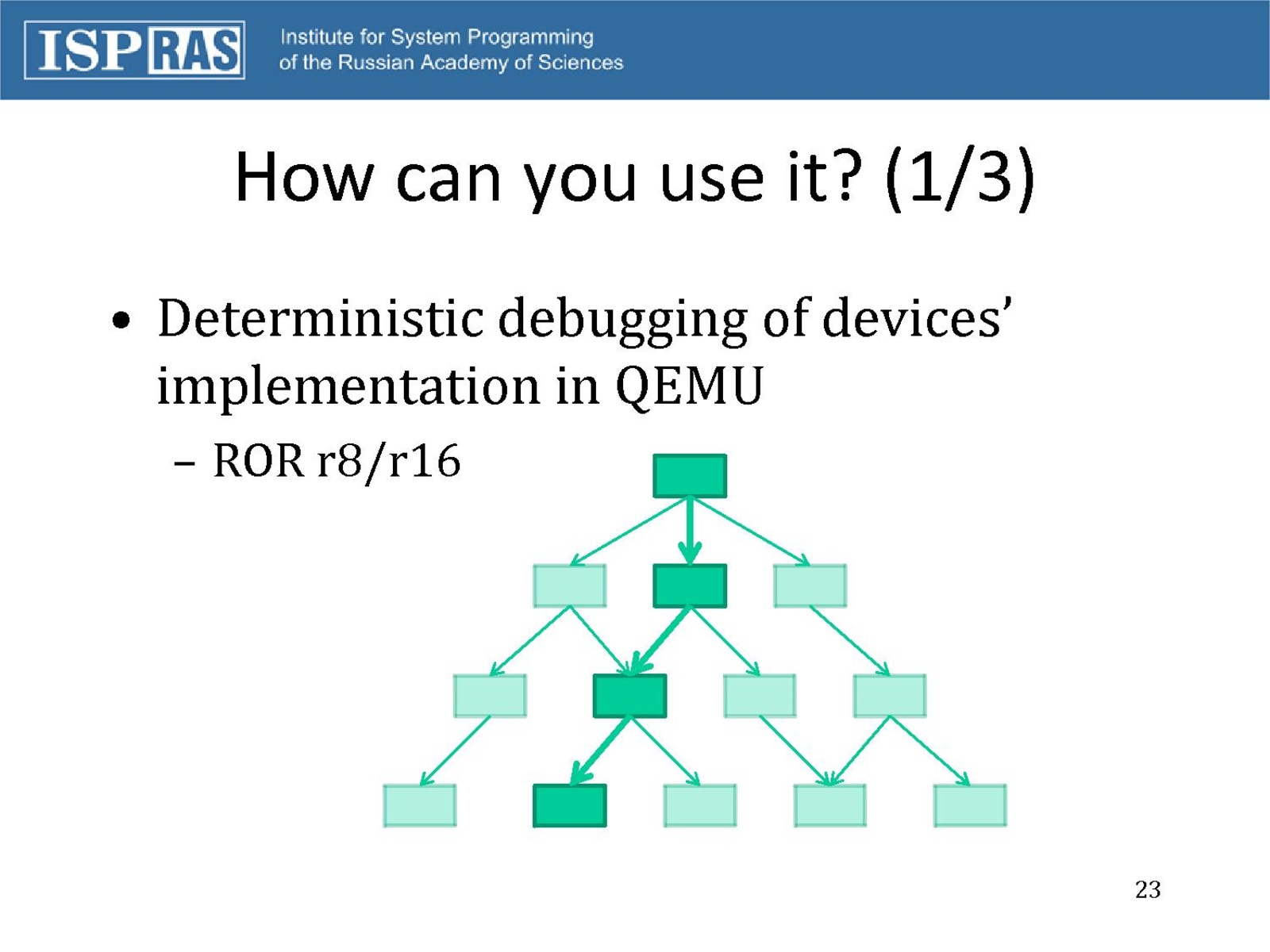 ISP RAS Institute for System Programming of the Russian Academy of Sciences

How can you use it? (1/3)

• Deterministic debugging of devices' implementation in QEMU

– ROR r8/r16

23